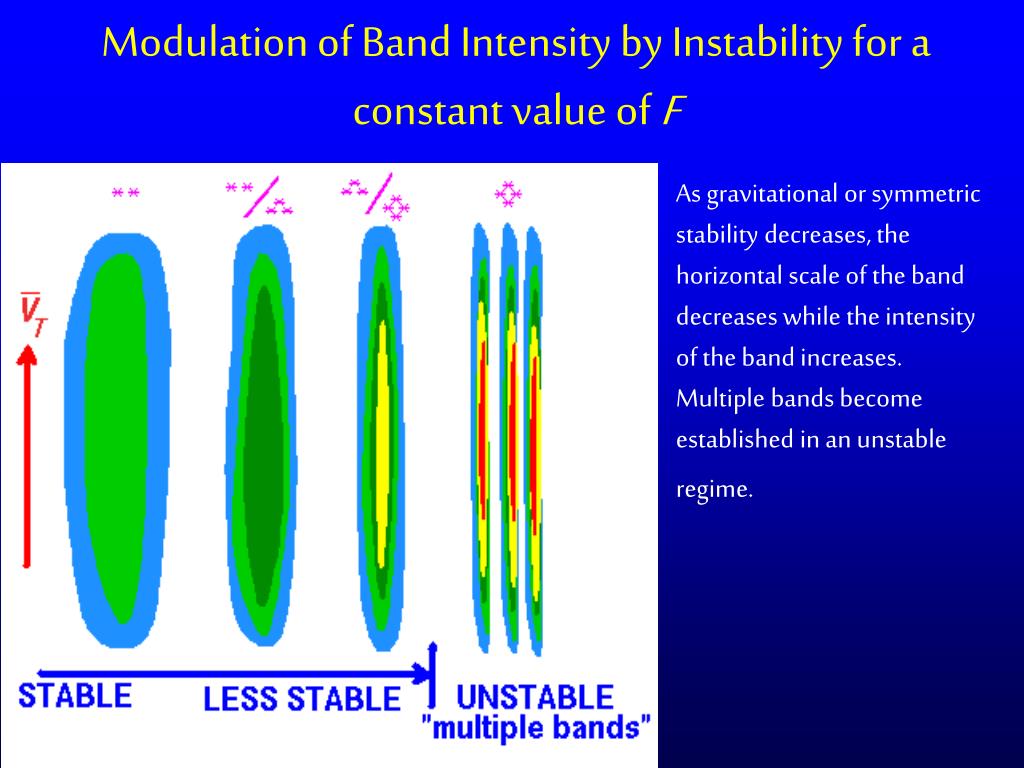 Modulation of Band Intensity by Instability for a constant value of $F$

$\overline{V}_T$

STABLE LESS STABLE UNSTABLE "multiple bands"

As gravitational or symmetric stability decreases, the horizontal scale of the band decreases while the intensity of the band increases. Multiple bands become established in an unstable regime.